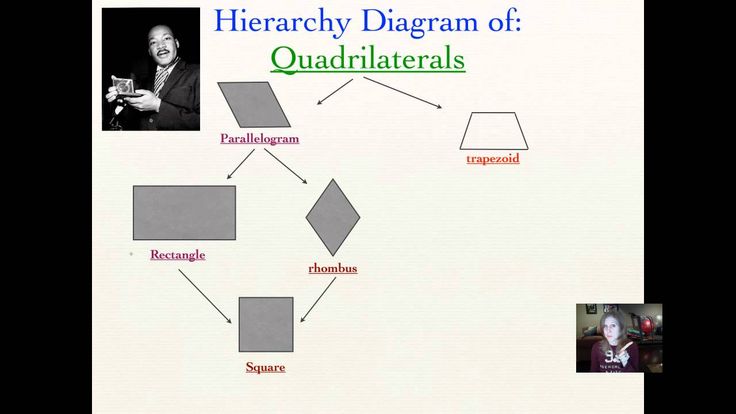 Hierarchy Diagram of:
Quadrilaterals

Parallelogram

trapezoid

Rectangle

rhombus

Square